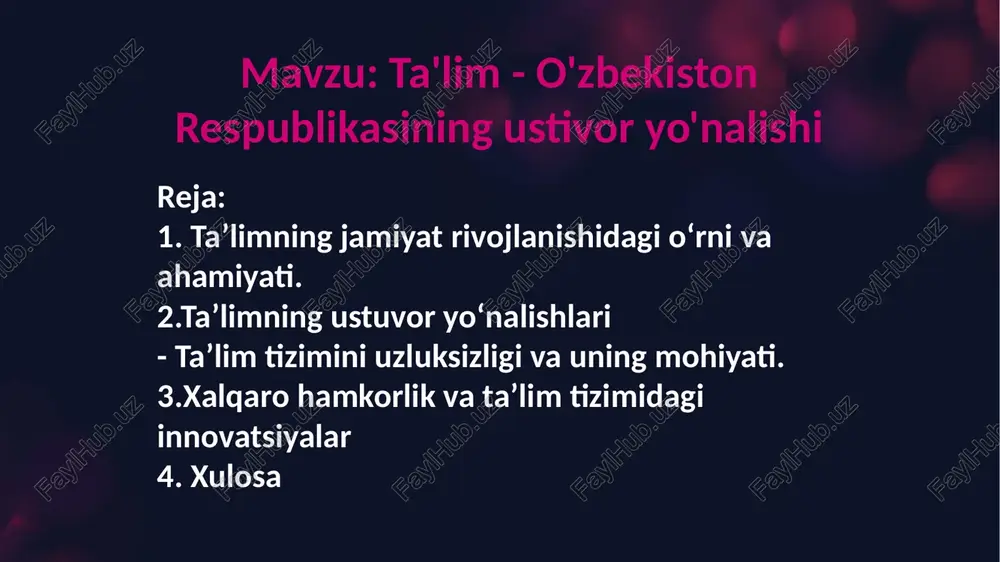 Mavzu: Ta'lim - O'zbekiston Respublikasining ustivor yo'nalishi

Reja:
1. Ta’limning jamiyat rivojlanishidagi o‘rni va ahamiyati.
2.Ta’limning ustuvor yo‘nalishlari
- Ta’lim tizimini uzluksizligi va uning mohiyati.
3.Xalqaro hamkorlik va ta’lim tizimidagi innovatsiyalar
4. Xulosa

FaylHub.uz